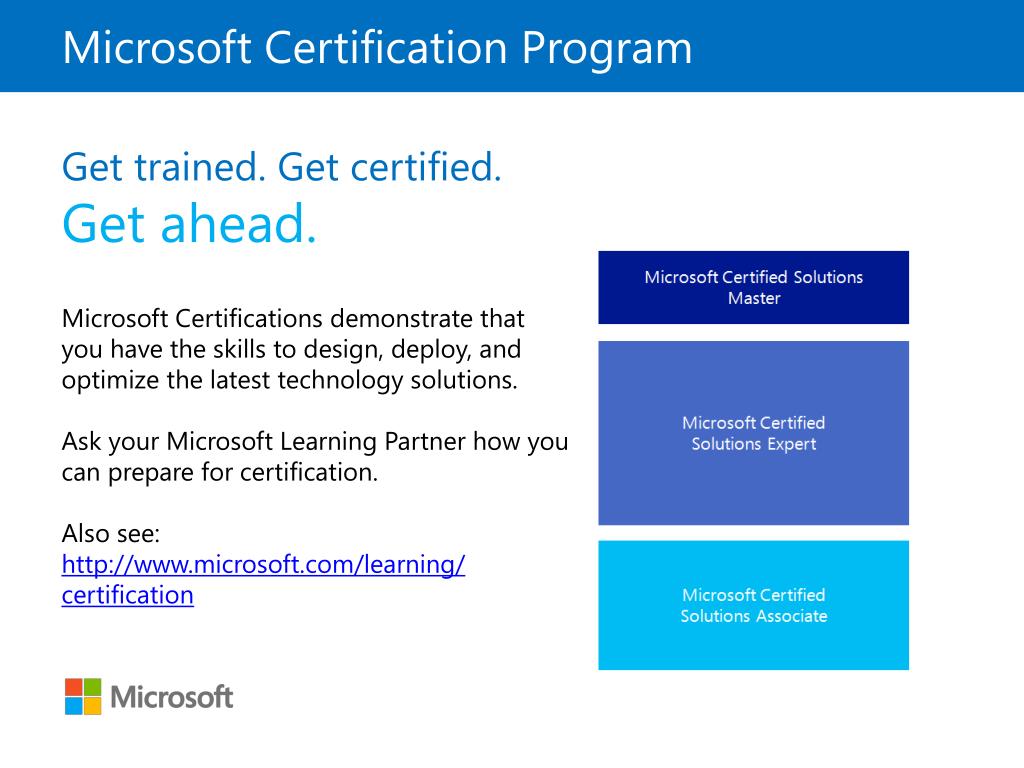 Microsoft Certification Program

Get trained. Get certified.
Get ahead.

Microsoft Certifications demonstrate that you have the skills to design, deploy, and optimize the latest technology solutions.

Ask your Microsoft Learning Partner how you can prepare for certification.

Also see:
http://www.microsoft.com/learning/certification

Microsoft Certified Solutions Master

Microsoft Certified Solutions Expert

Microsoft Certified Solutions Associate

Microsoft